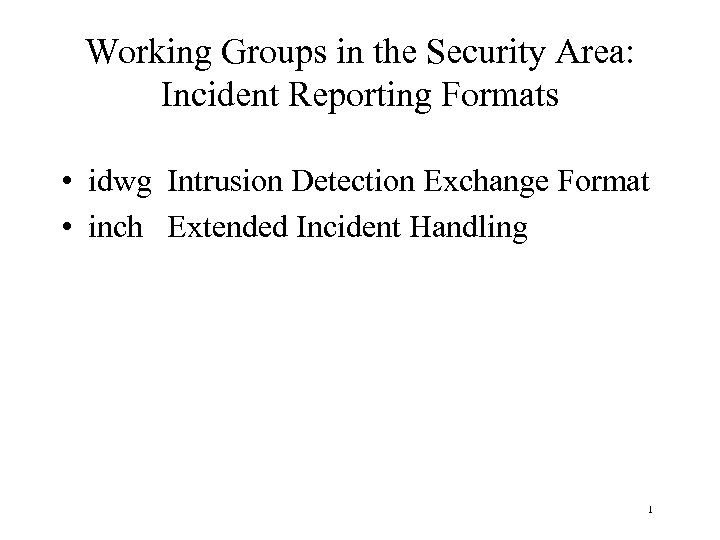 Working Groups in the Security Area:
Incident Reporting Formats

• idwg Intrusion Detection Exchange Format
• inch Extended Incident Handling

1